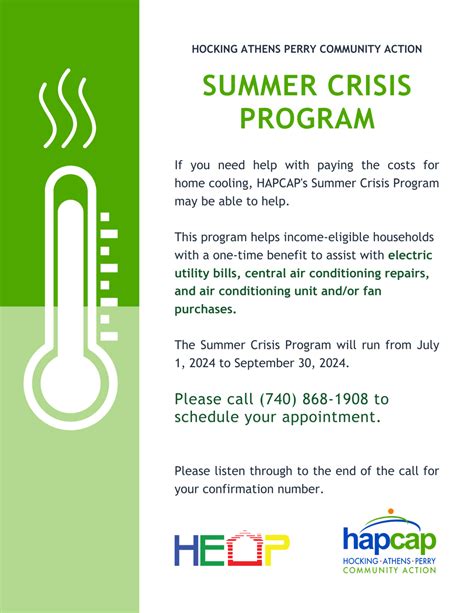 HOCKING ATHENS PERRY COMMUNITY ACTION

SUMMER CRISIS PROGRAM

If you need help with paying the costs for home cooling, HAPCAP's Summer Crisis Program may be able to help.

This program helps income-eligible households with a one-time benefit to assist with electric utility bills, central air conditioning repairs, and air conditioning unit and/or fan purchases.

The Summer Crisis Program will run from July 1, 2024 to September 30, 2024.

Please call (740) 868-1908 to schedule your appointment.

Please listen through to the end of the call for your confirmation number.

HEAP

hapcap
HOCKING · ATHENS · PERRY
COMMUNITY ACTION